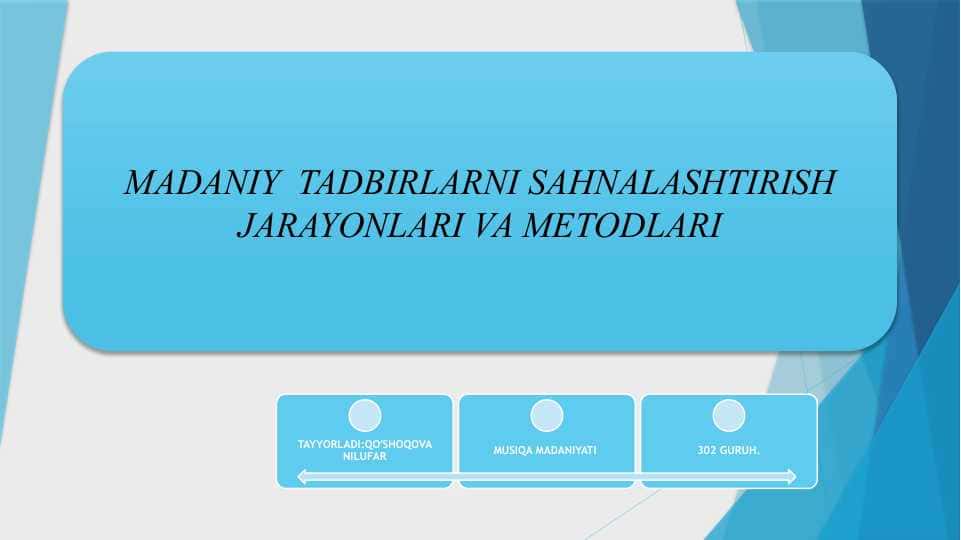 MADANIY TADBIRLARNI SAHNALASHTIRISH JARAYONLARI VA METODLARI

TAYYORLADI:QO'SHOQOVA NILUFAR

MUSIQA MADANIYATI

302 GURUH.